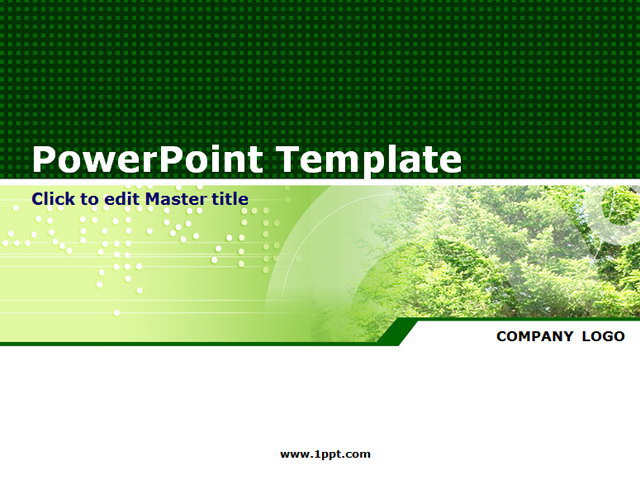 PowerPoint Template

Click to edit Master title

COMPANY LOGO

www.1ppt.com